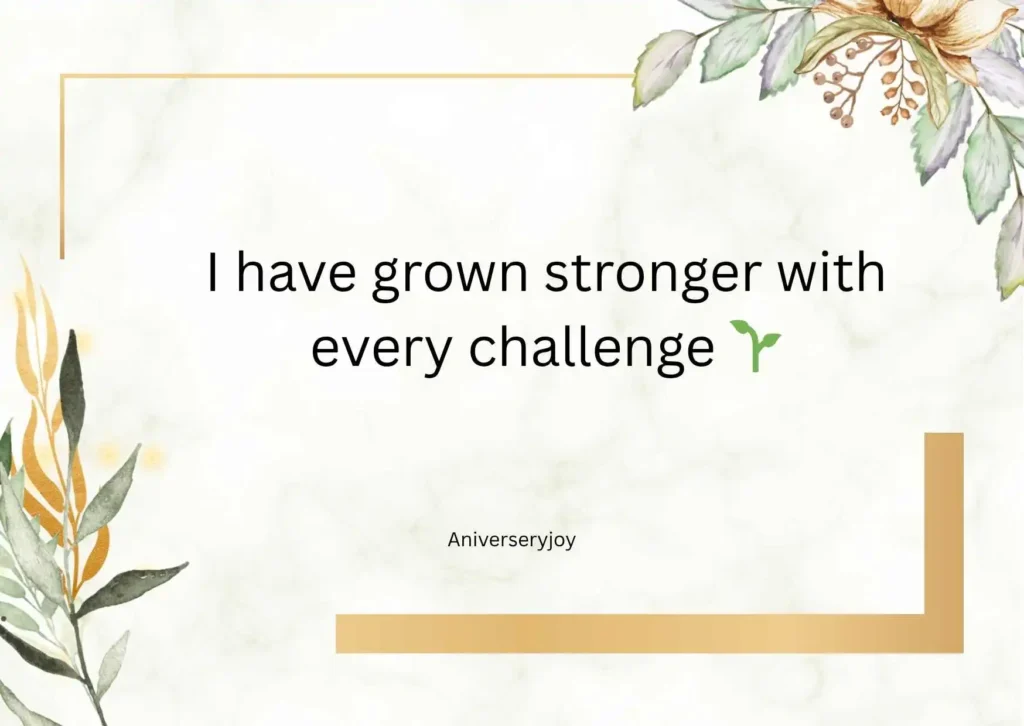 I have grown stronger with every challenge 🌱

Aniverseryjoy